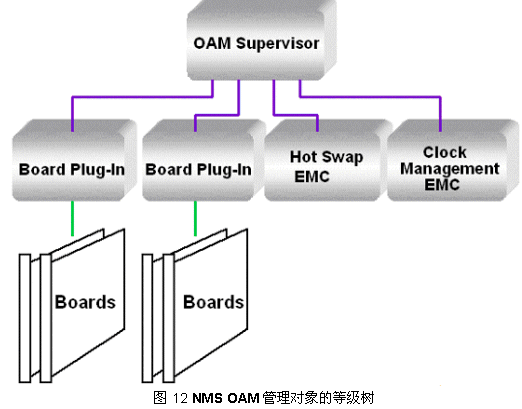 OAM Supervisor

Board Plug-In

Board Plug-In

Hot Swap EMC

Clock Management EMC

Boards

Boards

图 12 NMS OAM 管理对象的等级树